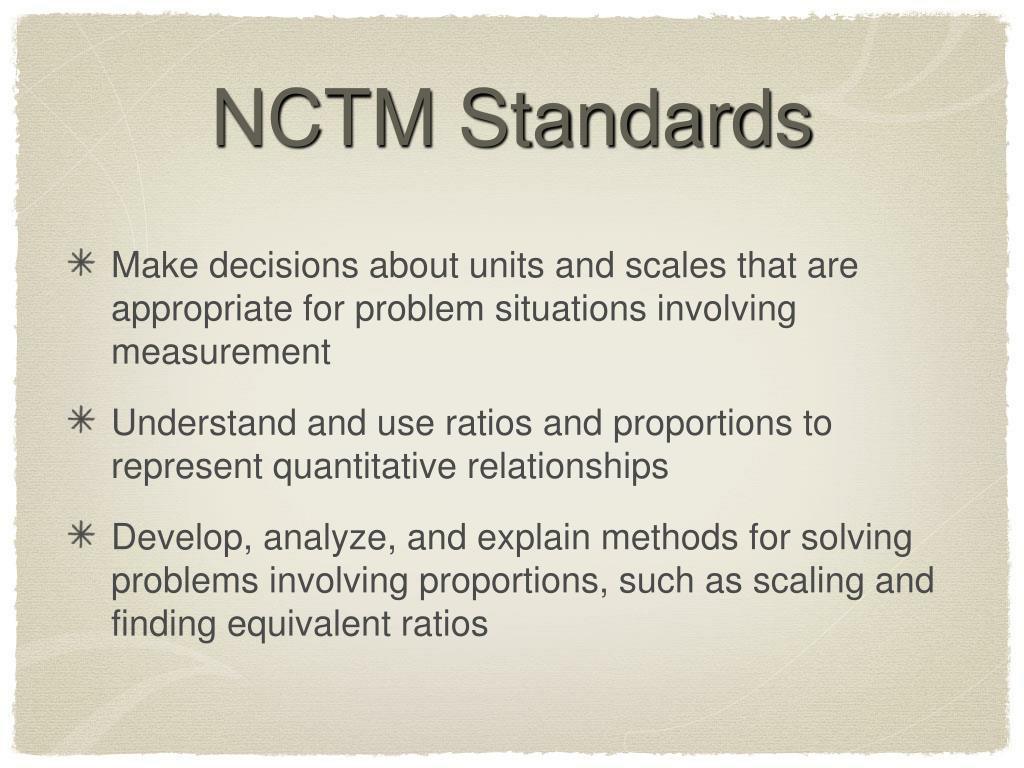 NCTM Standards

✳ Make decisions about units and scales that are appropriate for problem situations involving measurement

✳ Understand and use ratios and proportions to represent quantitative relationships

✳ Develop, analyze, and explain methods for solving problems involving proportions, such as scaling and finding equivalent ratios